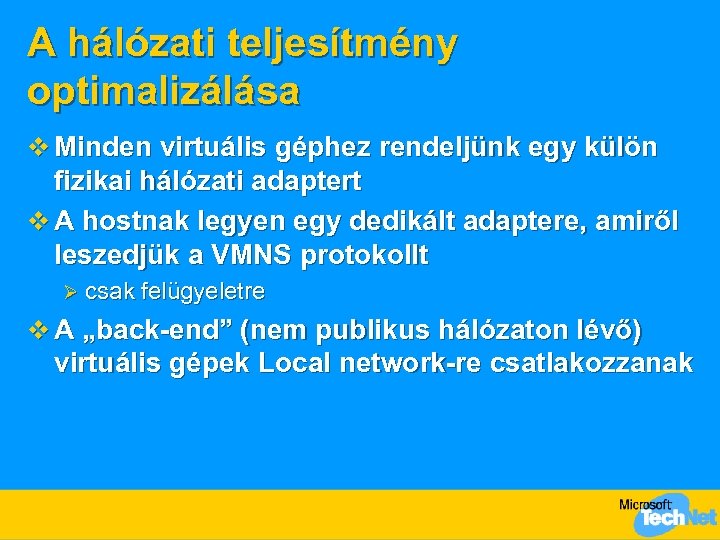 A hálózati teljesítmény optimalizálása

❖ Minden virtuális géphez rendeljünk egy külön fizikai hálózati adaptert

❖ A hostnak legyen egy dedikált adaptere, amiről leszedjük a VMNS protokollt

➢ csak felügyeletre

❖ A „back-end” (nem publikus hálózaton lévő) virtuális gépek Local network-re csatlakozzanak

Microsoft TechNet